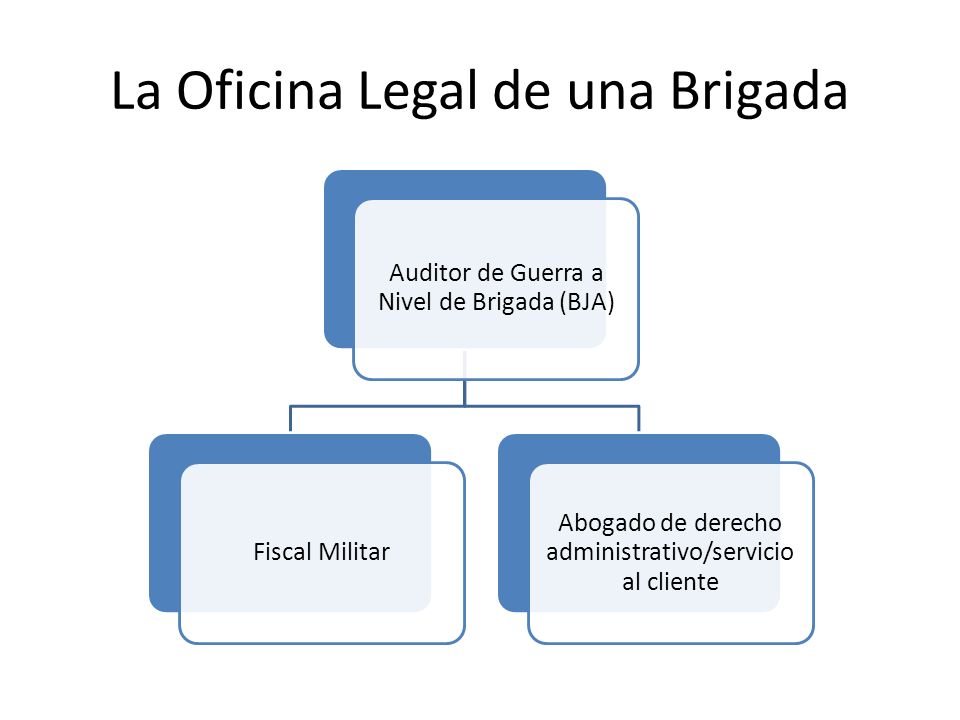 La Oficina Legal de una Brigada

Auditor de Guerra a Nivel de Brigada (BJA)

Fiscal Militar

Abogado de derecho administrativo/servicio al cliente